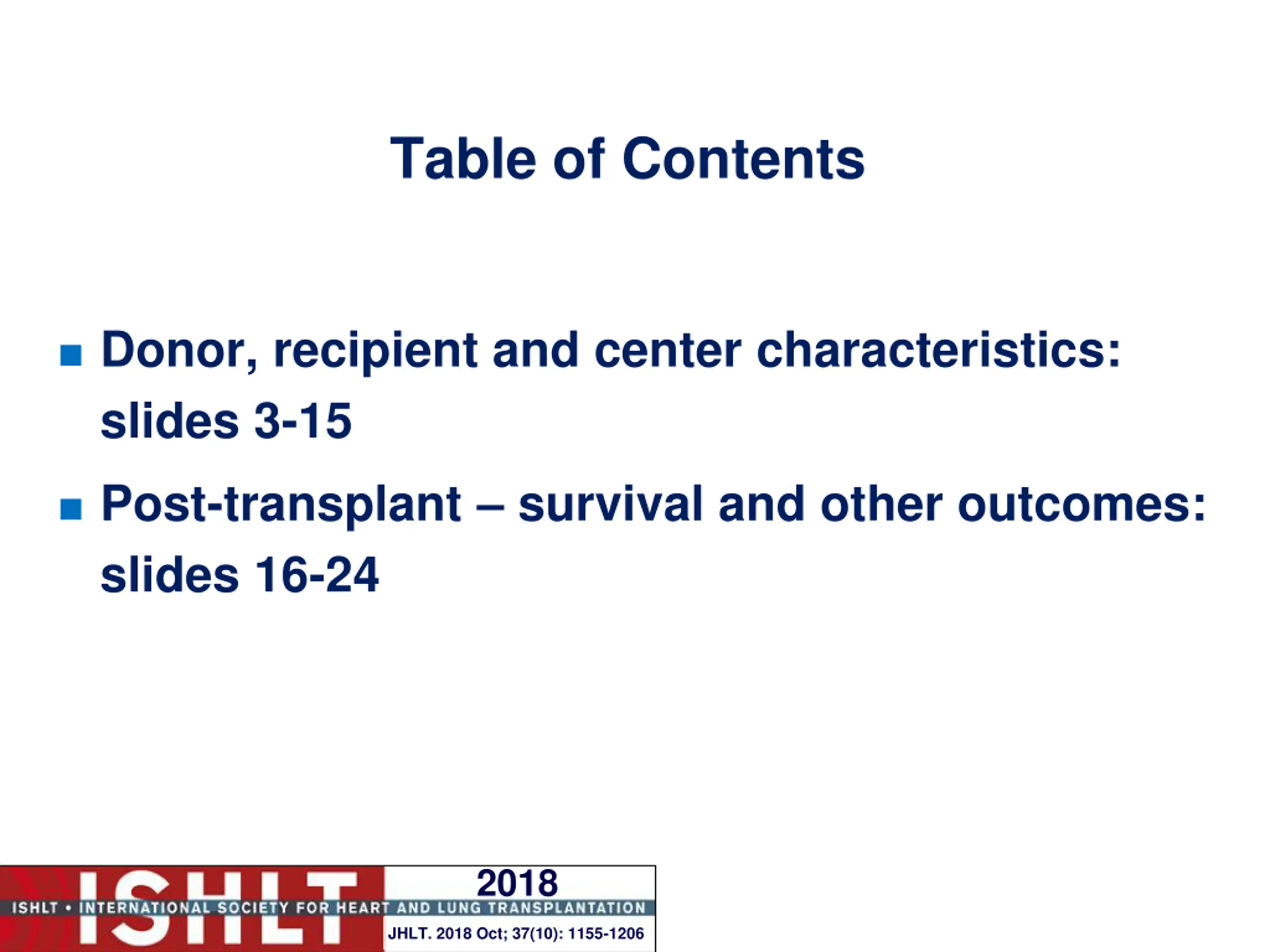 Table of Contents

■ Donor, recipient and center characteristics: slides 3-15

■ Post-transplant – survival and other outcomes: slides 16-24

ISHLT

2018

ISHLT • INTERNATIONAL SOCIETY FOR HEART AND LUNG TRANSPLANTATION

JHLT. 2018 Oct; 37(10): 1155-1206